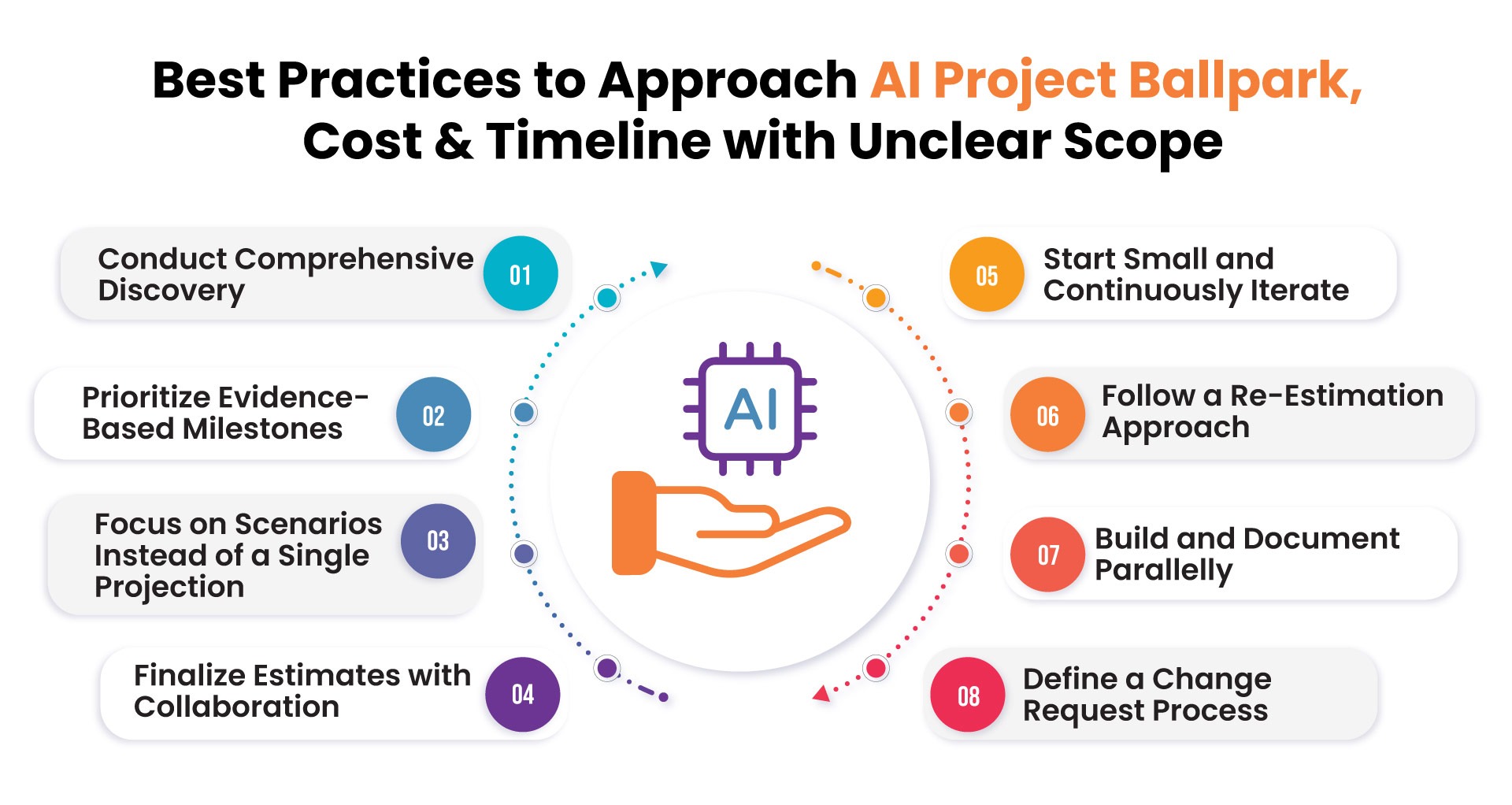 Best Practices to Approach AI Project Ballpark, Cost & Timeline with Unclear Scope

Conduct Comprehensive Discovery 01

Prioritize Evidence-Based Milestones 02

Focus on Scenarios Instead of a Single Projection 03

Finalize Estimates with Collaboration 04

AI

05 Start Small and Continuously Iterate

06 Follow a Re-Estimation Approach

07 Build and Document Parallelly

08 Define a Change Request Process